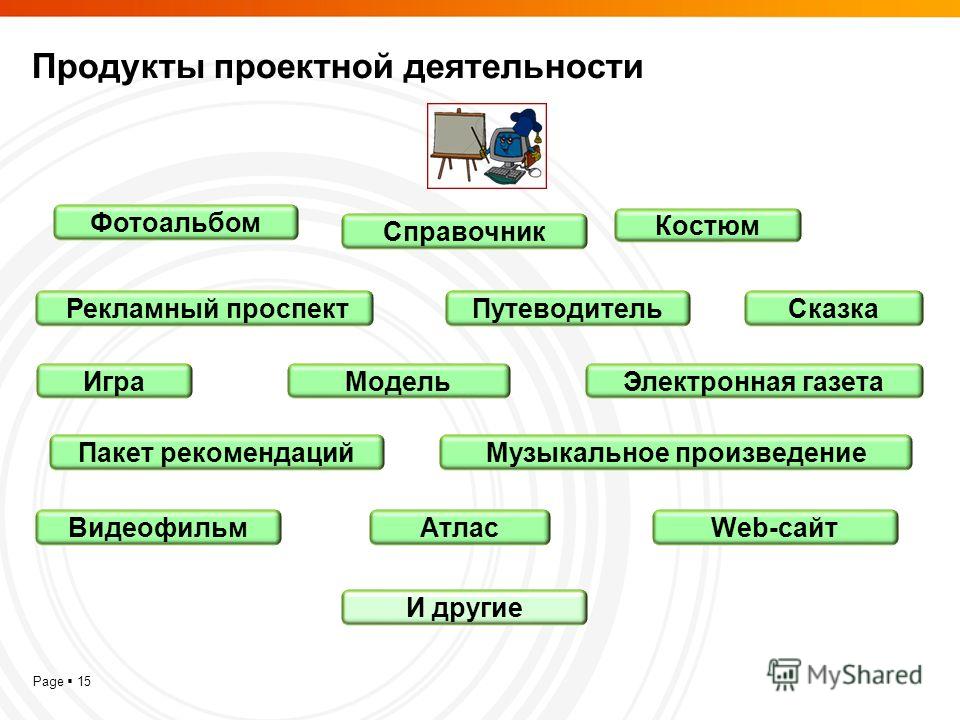 Продукты проектной деятельности

Фотоальбом

Справочник

Костюм

Рекламный проспект

Путеводитель

Сказка

Игра

Модель

Электронная газета

Пакет рекомендаций

Музыкальное произведение

Видеофильм

Атлас

Web-сайт

И другие

Page ▪ 15

MyShared